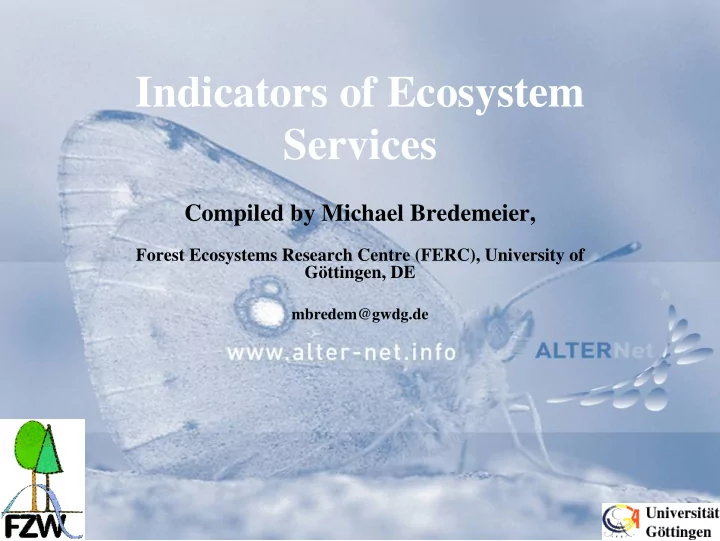 Indicators of Ecosystem Services

Compiled by Michael Bredemeier,

Forest Ecosystems Research Centre (FERC), University of Göttingen, DE

mbredem@gwdg.de

www.alter-net.info

ALTERNet

FZW

Universität Göttingen